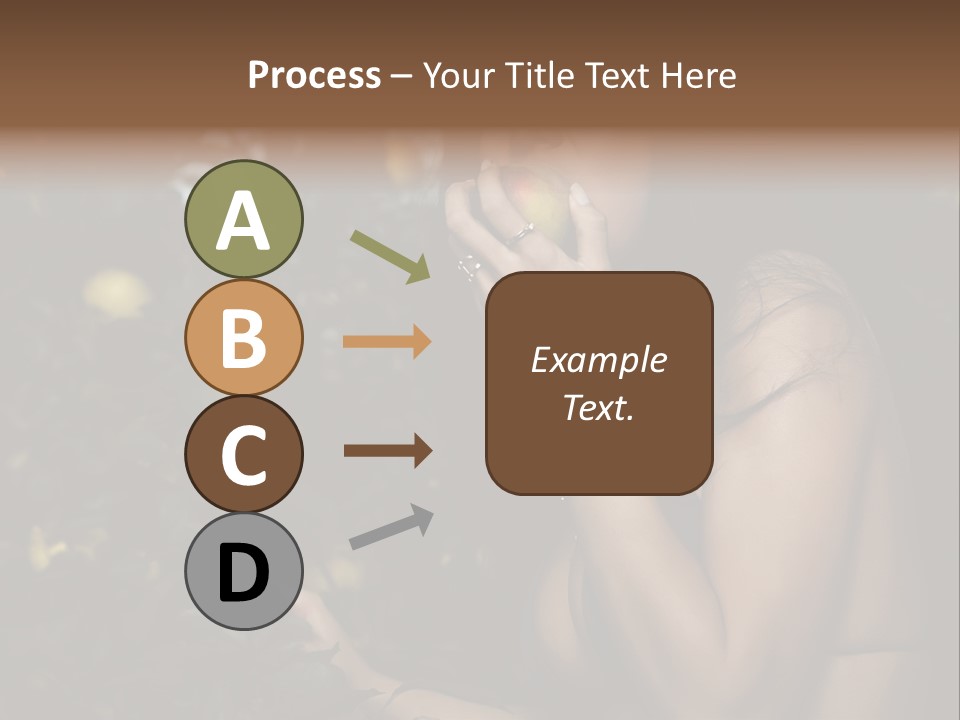 Process – Your Title Text Here

A

B

C

D

Example Text.